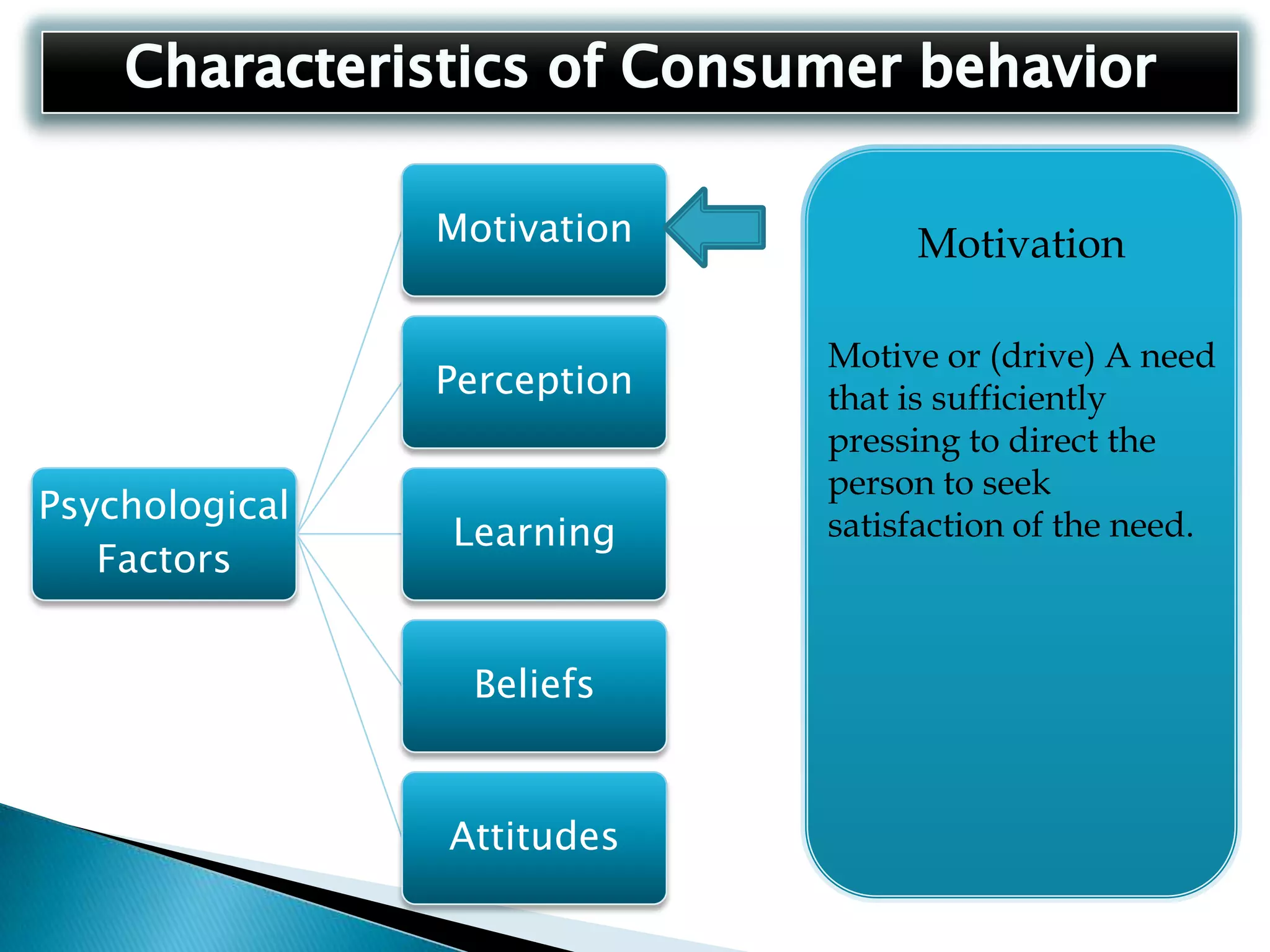 Characteristics of Consumer behavior

Psychological Factors

Motivation

Perception

Learning

Beliefs

Attitudes

Motivation

Motive or (drive) A need that is sufficiently pressing to direct the person to seek satisfaction of the need.